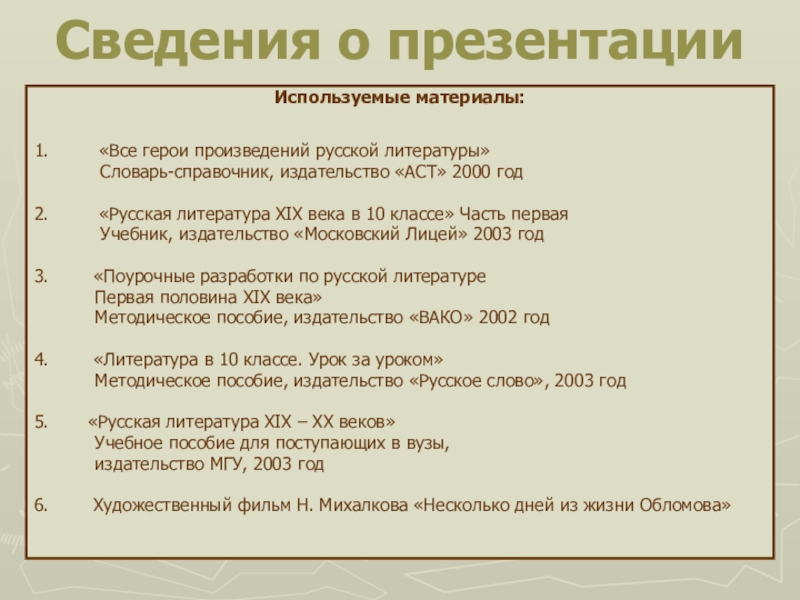 Сведения о презентации

Используемые материалы:

1. «Все герои произведений русской литературы»
Словарь-справочник, издательство «АСТ» 2000 год

2. «Русская литература XIX века в 10 классе» Часть первая
Учебник, издательство «Московский Лицей» 2003 год

3. «Поурочные разработки по русской литературе
Первая половина XIX века»
Методическое пособие, издательство «ВАКО» 2002 год

4. «Литература в 10 классе. Урок за уроком»
Методическое пособие, издательство «Русское слово», 2003 год

5. «Русская литература XIX – XX веков»
Учебное пособие для поступающих в вузы,
издательство МГУ, 2003 год

6. Художественный фильм Н. Михалкова «Несколько дней из жизни Обломова»